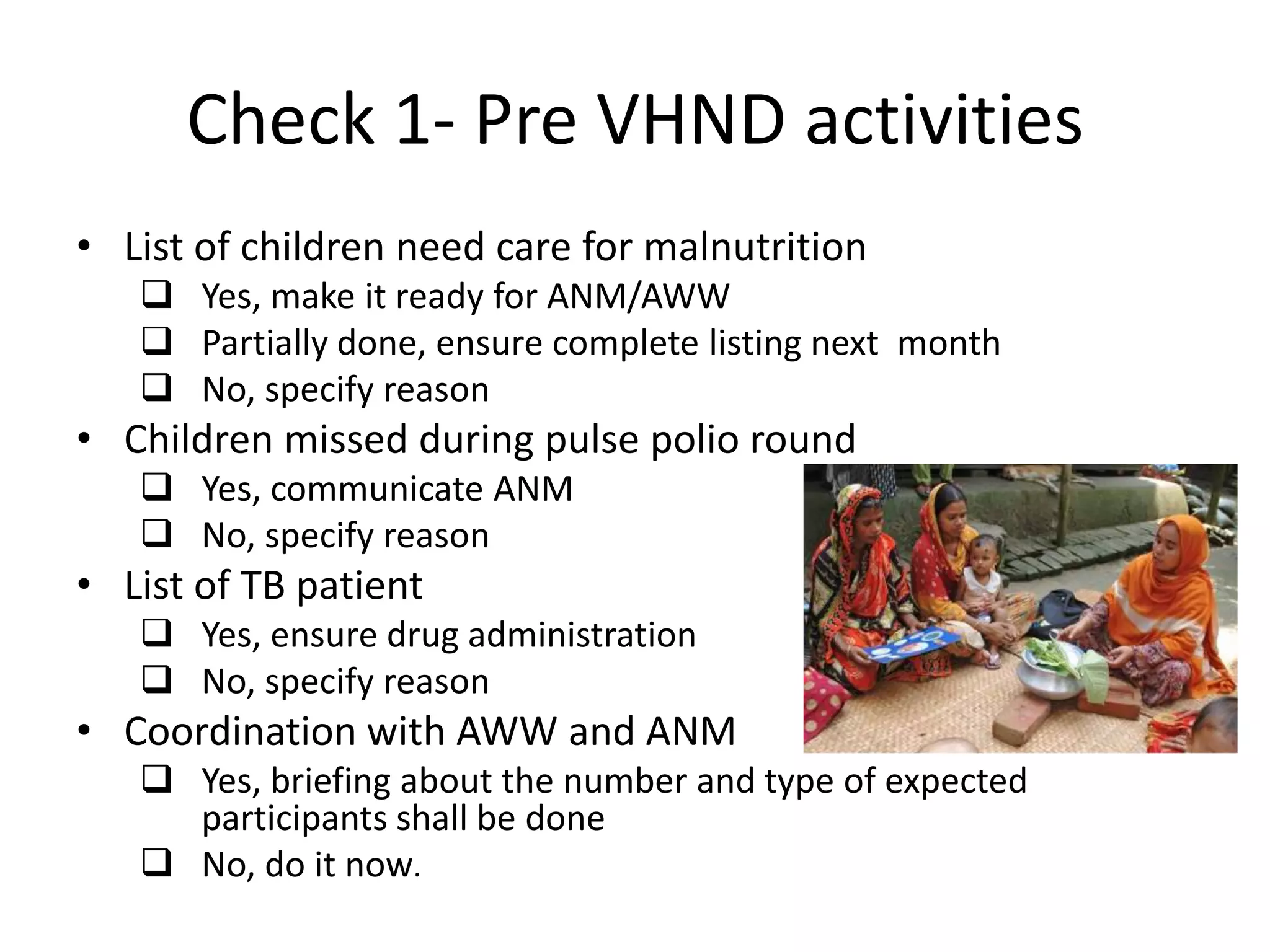 Check 1- Pre VHND activities

• List of children need care for malnutrition
  ❑ Yes, make it ready for ANM/AWW
  ❑ Partially done, ensure complete listing next month
  ❑ No, specify reason
• Children missed during pulse polio round
  ❑ Yes, communicate ANM
  ❑ No, specify reason
• List of TB patient
  ❑ Yes, ensure drug administration
  ❑ No, specify reason
• Coordination with AWW and ANM
  ❑ Yes, briefing about the number and type of expected participants shall be done
  ❑ No, do it now.